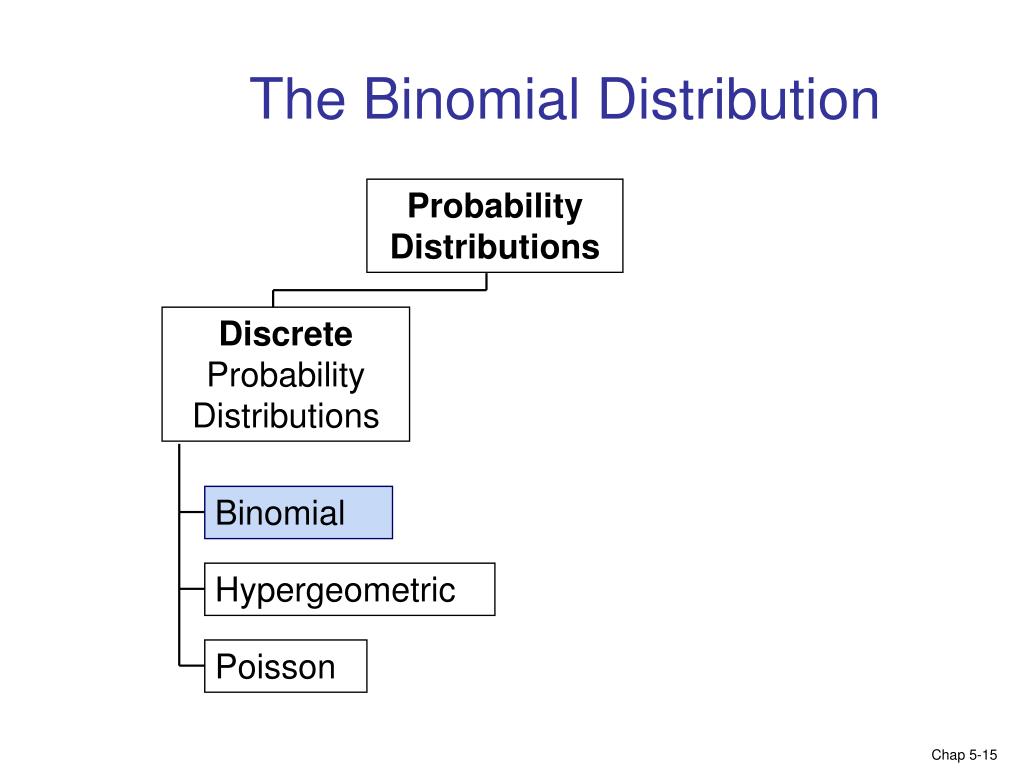 The Binomial Distribution

Probability Distributions

Discrete Probability Distributions

Binomial

Hypergeometric

Poisson

Chap 5-15